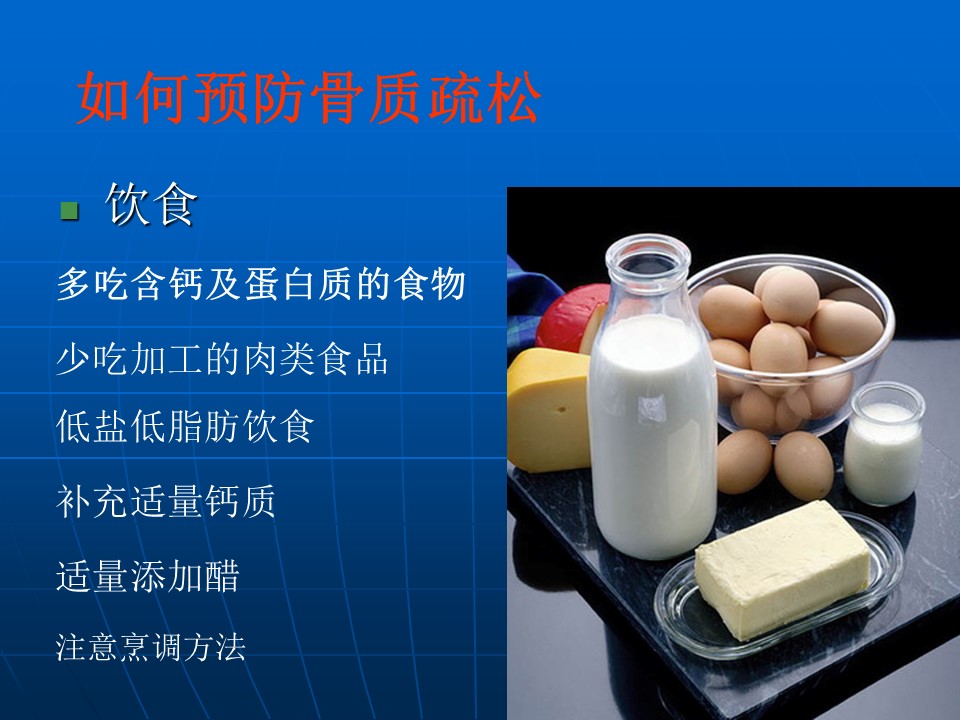 如何预防骨质疏松

■ 饮食

多吃含钙及蛋白质的食物

少吃加工的肉类食品

低盐低脂肪饮食

补充适量钙质

适量添加醋

注意烹调方法